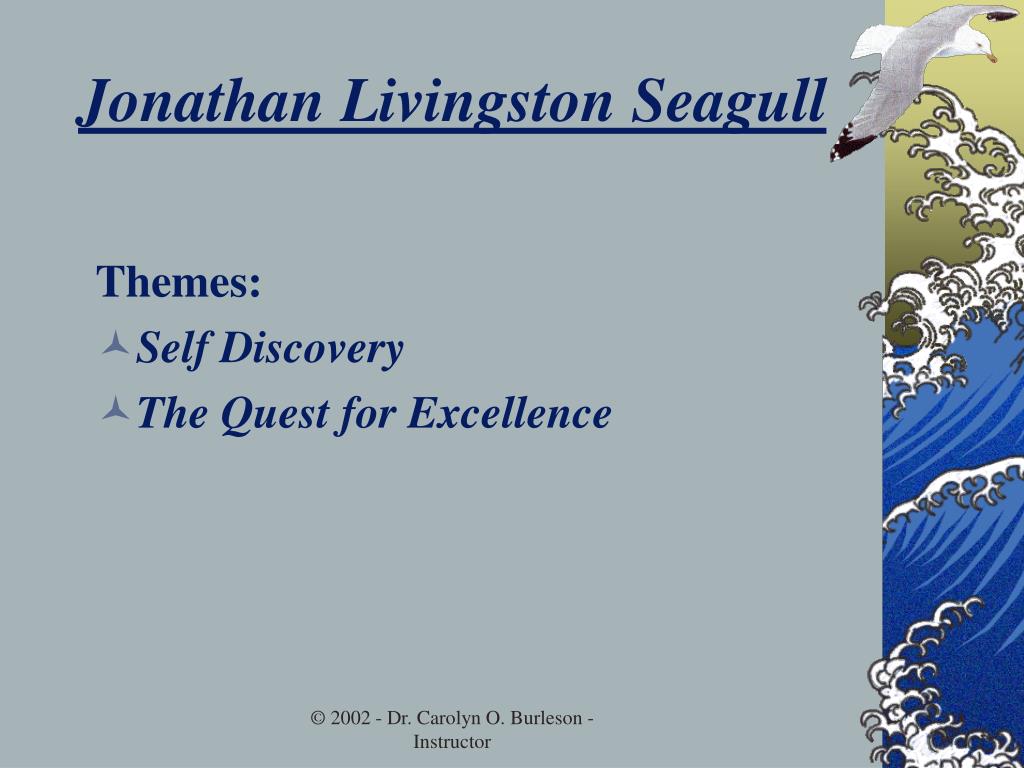 Jonathan Livingston Seagull

Themes:

Self Discovery

The Quest for Excellence

© 2002 - Dr. Carolyn O. Burleson - Instructor